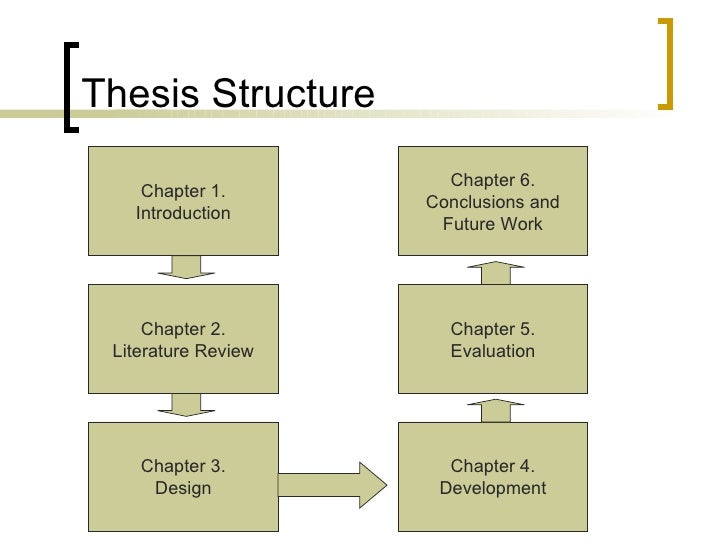 Thesis Structure

Chapter 1.
Introduction

Chapter 2.
Literature Review

Chapter 3.
Design

Chapter 4.
Development

Chapter 5.
Evaluation

Chapter 6.
Conclusions and
Future Work